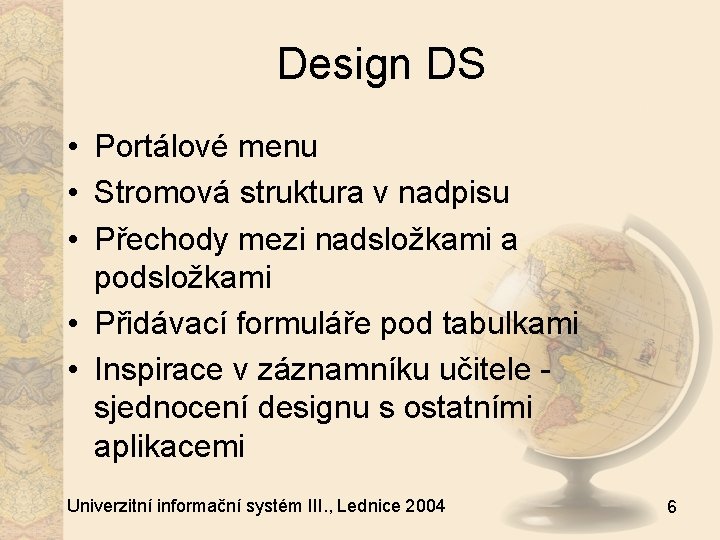 Design DS

• Portálové menu
• Stromová struktura v nadpisu
• Přechody mezi nadsložkami a podsložkami
• Přidávací formuláře pod tabulkami
• Inspirace v záznamníku učitele - sjednocení designu s ostatními aplikacemi

Univerzitní informační systém III., Lednice 2004
6